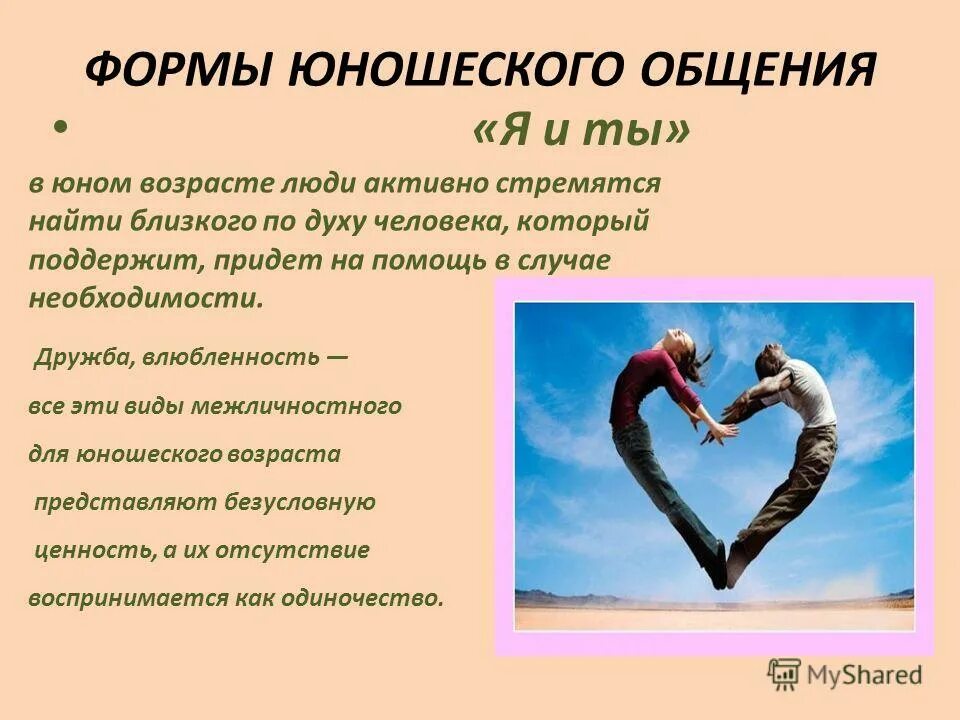 ФОРМЫ ЮНОШЕСКОГО ОБЩЕНИЯ

• «Я и ты»

в юном возрасте люди активно стремятся найти близкого по духу человека, который поддержит, придет на помощь в случае необходимости.

Дружба, влюбленность —

все эти виды межличностного

для юношеского возраста

представляют безусловную

ценность, а их отсутствие

воспринимается как одиночество.

MyShared